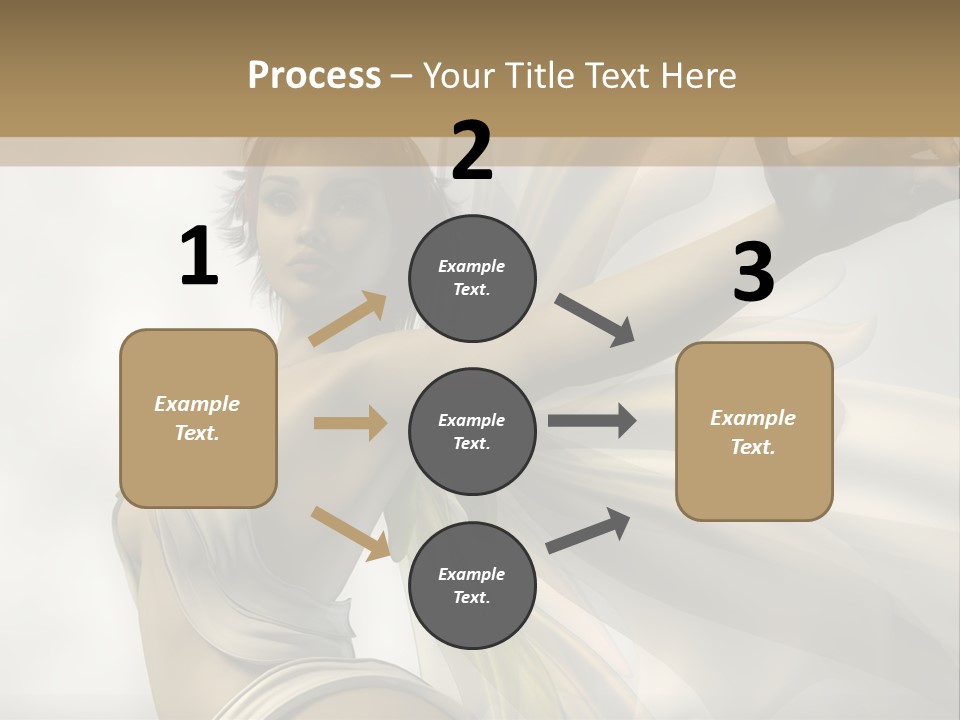 Process – Your Title Text Here

1

Example Text.

2

Example Text.

Example Text.

Example Text.

3

Example Text.